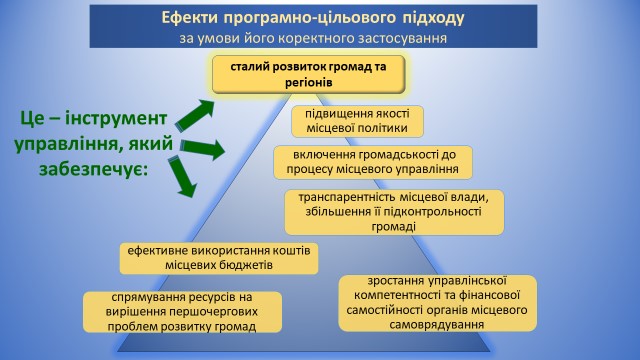 Ефекти програмно-цільового підходу
за умови його коректного застосування

сталий розвиток громад та регіонів

Це – інструмент управління, який забезпечує:

підвищення якості місцевої політики

включення громадськості до процесу місцевого управління

транспарентність місцевої влади, збільшення її підконтрольності громаді

ефективне використання коштів місцевих бюджетів

спрямування ресурсів на вирішення першочергових проблем розвитку громад

зростання управлінської компетентності та фінансової самостійності органів місцевого самоврядування